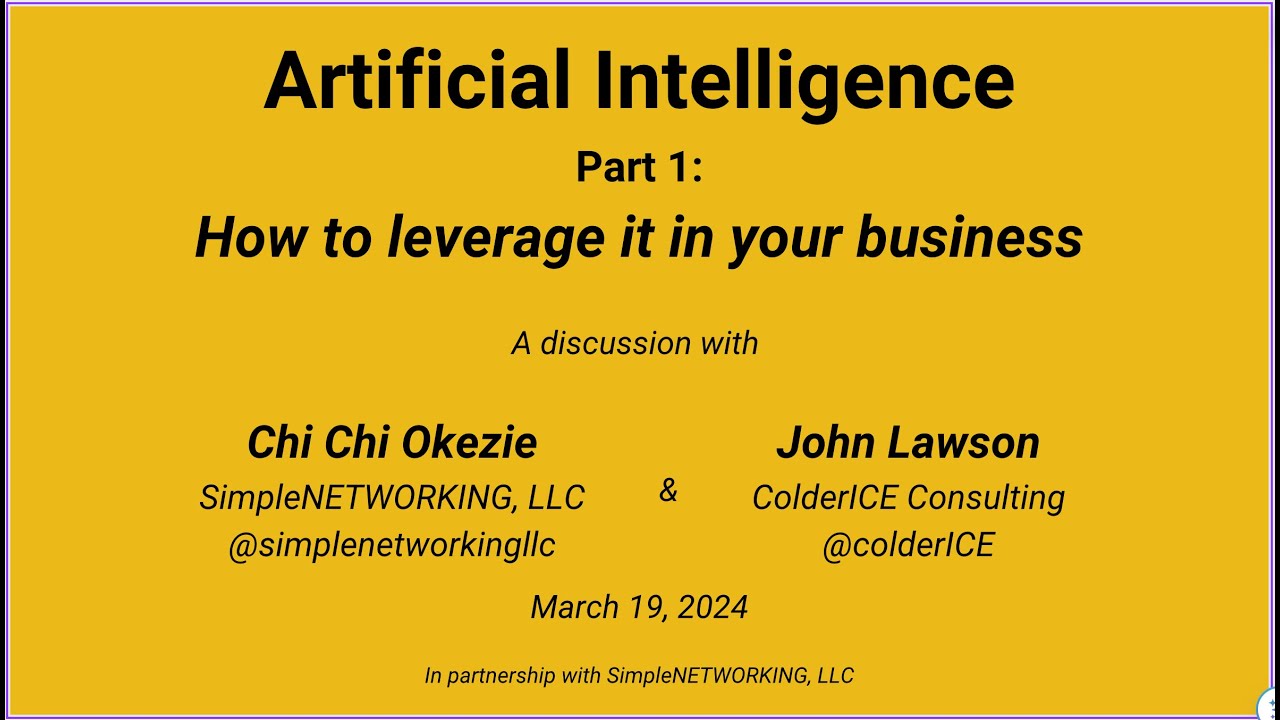 Artificial Intelligence
Part 1:
How to leverage it in your business

A discussion with

Chi Chi Okezie
SimpleNETWORKING, LLC
@simplenetworkingllc

&

John Lawson
ColderICE Consulting
@colderICE

March 19, 2024

In partnership with SimpleNETWORKING, LLC